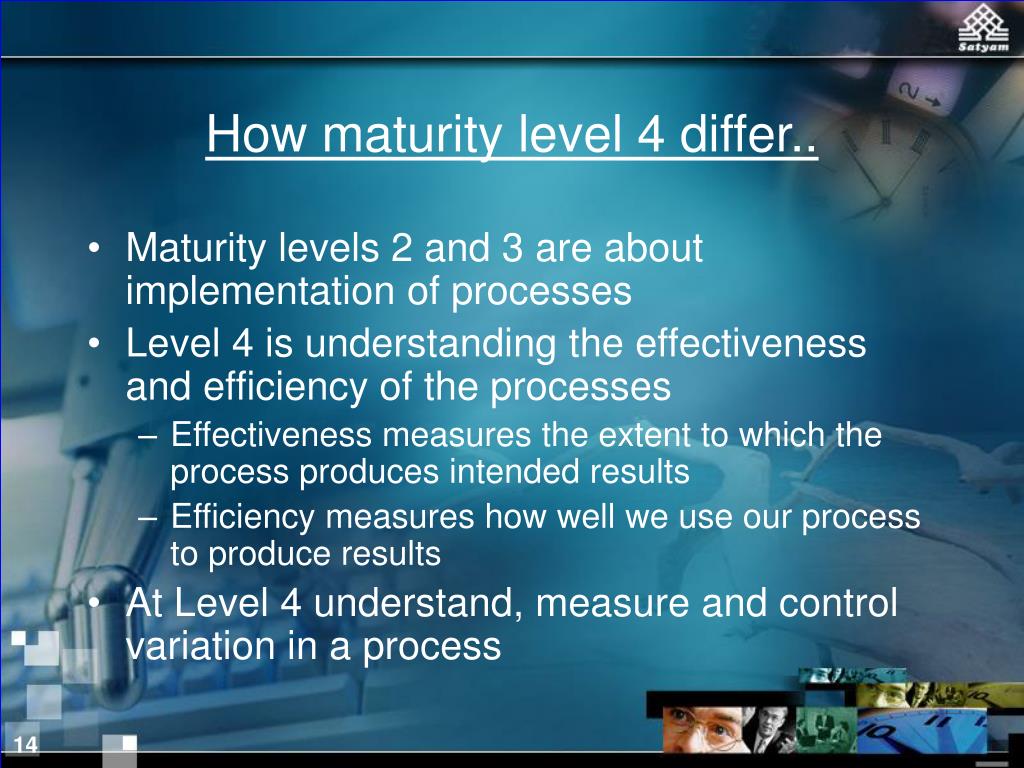 Satyam

How maturity level 4 differ..

• Maturity levels 2 and 3 are about implementation of processes
• Level 4 is understanding the effectiveness and efficiency of the processes
– Effectiveness measures the extent to which the process produces intended results
– Efficiency measures how well we use our process to produce results
• At Level 4 understand, measure and control variation in a process

14